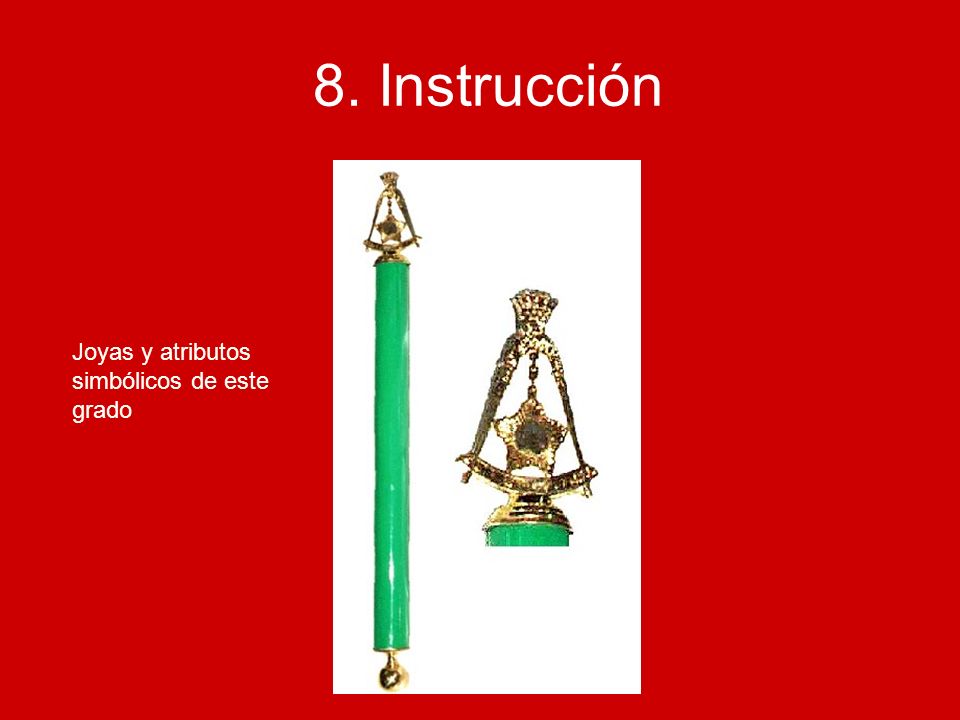 8. Instrucción

Joyas y atributos simbólicos de este grado